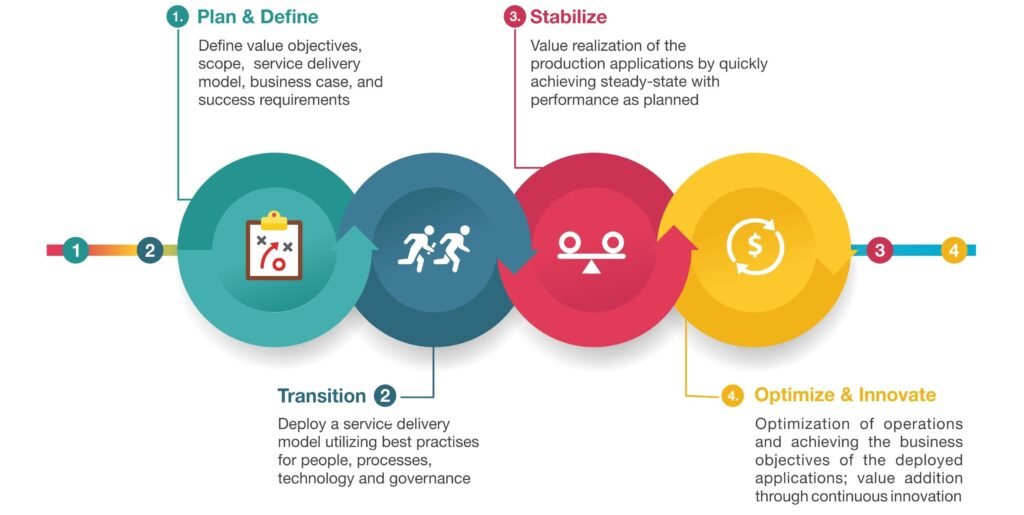 1. Plan & Define

Define value objectives, scope, service delivery model, business case, and success requirements

3. Stabilize

Value realization of the production applications by quickly achieving steady-state with performance as planned

1 2 3 4

Transition 2

Deploy a service delivery model utilizing best practises for people, processes, technology and governance

4. Optimize & Innovate

Optimization of operations and achieving the business objectives of the deployed applications; value addition through continuous innovation